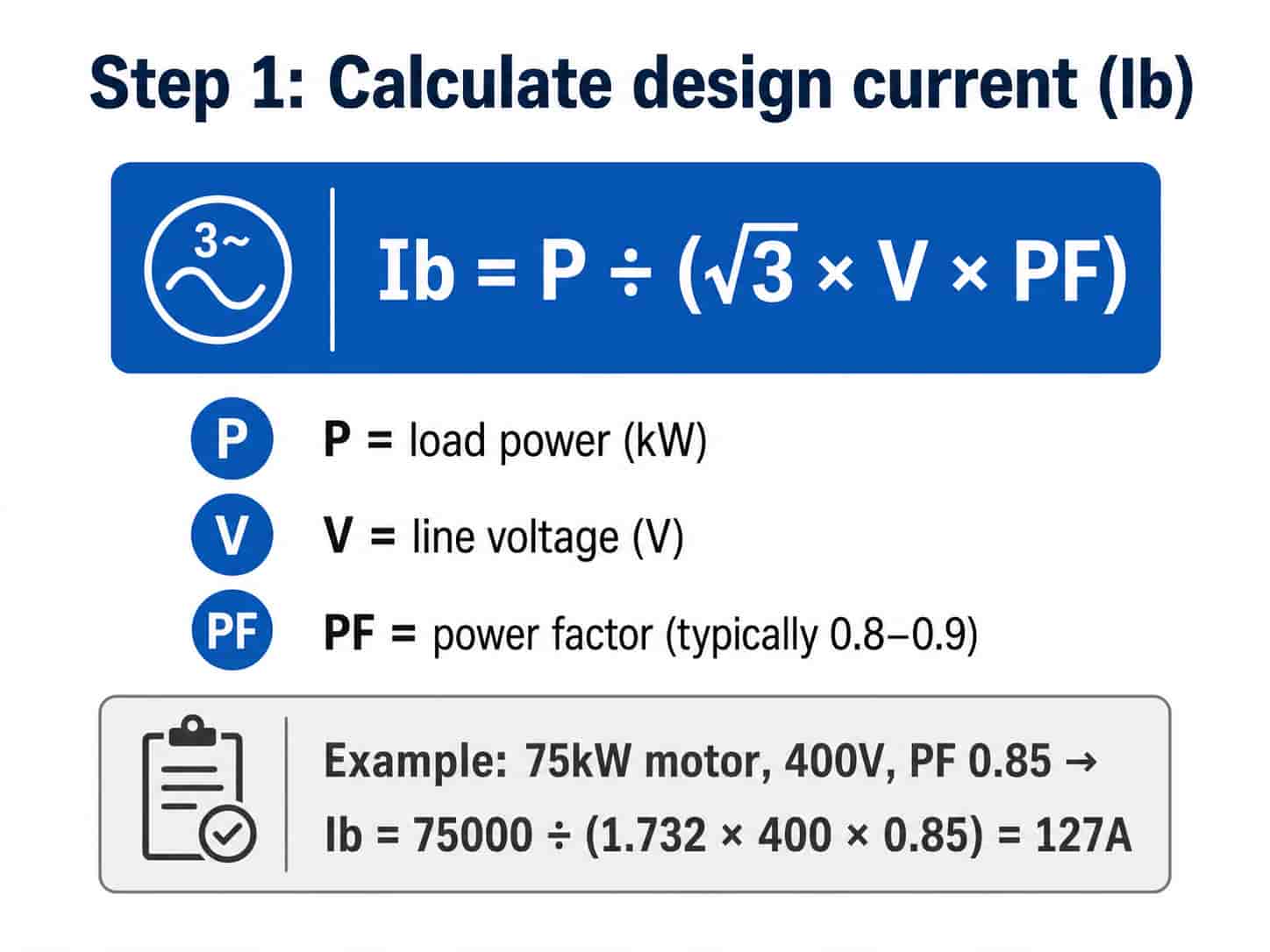 Step 1: Calculate design current (Ib)

3~

$Ib = P \div (\sqrt{3} \times V \times PF)$

P
P = load power (kW)

V
V = line voltage (V)

PF
PF = power factor (typically 0.8–0.9)

Example: 75kW motor, 400V, PF 0.85 →
$Ib = 75000 \div (1.732 \times 400 \times 0.85) = 127A$